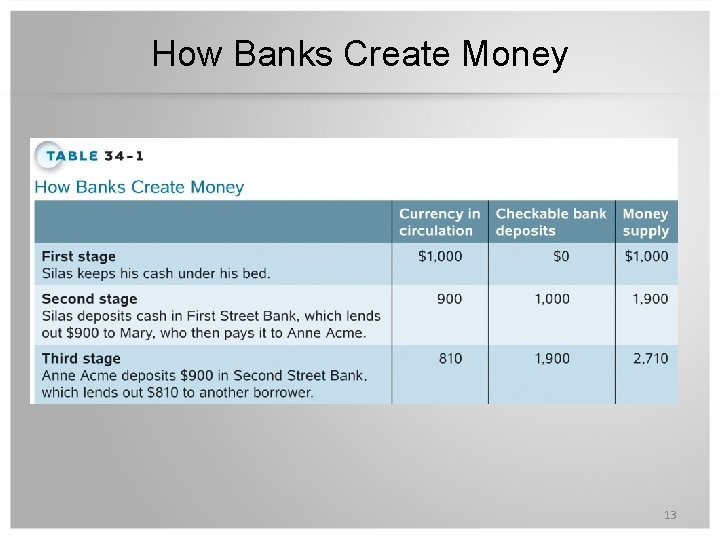 How Banks Create Money

TABLE 34-1

How Banks Create Money

| | Currency in circulation | Checkable bank deposits | Money supply |
|---|---|---|---|
| **First stage** Silas keeps his cash under his bed. | \$1,000 | \$0 | \$1,000 |
| **Second stage** Silas deposits cash in First Street Bank, which lends out \$900 to Mary, who then pays it to Anne Acme. | 900 | 1,000 | 1,900 |
| **Third stage** Anne Acme deposits \$900 in Second Street Bank, which lends out \$810 to another borrower. | 810 | 1,900 | 2,710 |

13